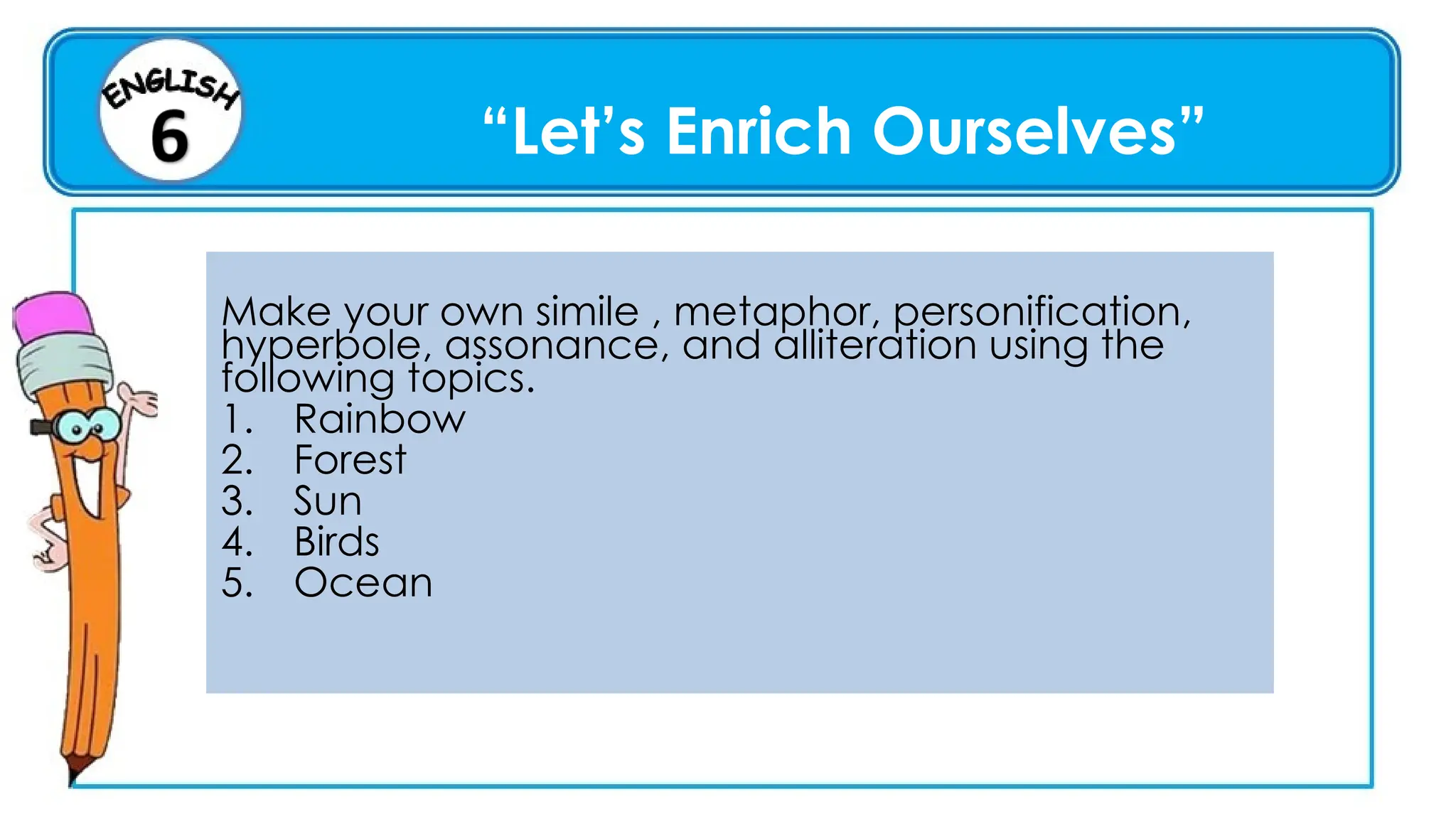 ENGLISH
6

“Let’s Enrich Ourselves”

Make your own simile , metaphor, personification, hyperbole, assonance, and alliteration using the following topics.
1. Rainbow
2. Forest
3. Sun
4. Birds
5. Ocean